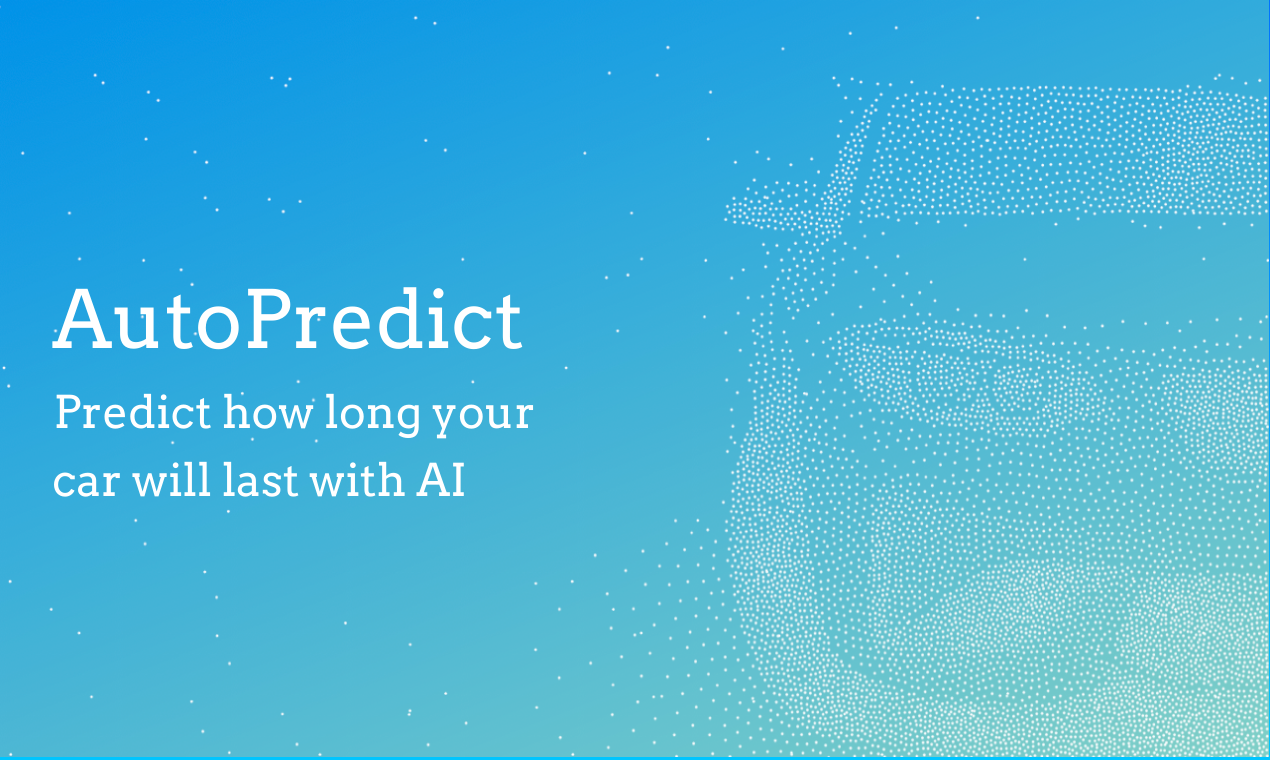 AutoPredict

Predict how long your car will last with AI